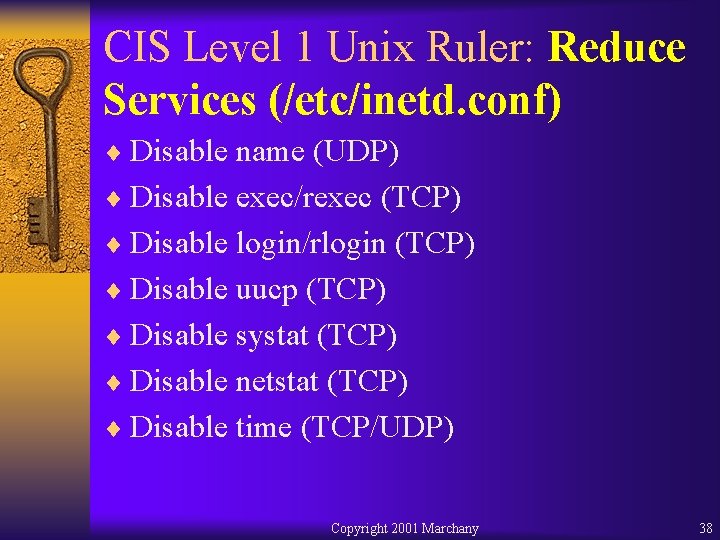 CIS Level 1 Unix Ruler: Reduce Services (/etc/inetd.conf)

♦ Disable name (UDP)
♦ Disable exec/rexec (TCP)
♦ Disable login/rlogin (TCP)
♦ Disable uucp (TCP)
♦ Disable systat (TCP)
♦ Disable netstat (TCP)
♦ Disable time (TCP/UDP)

Copyright 2001 Marchany

38